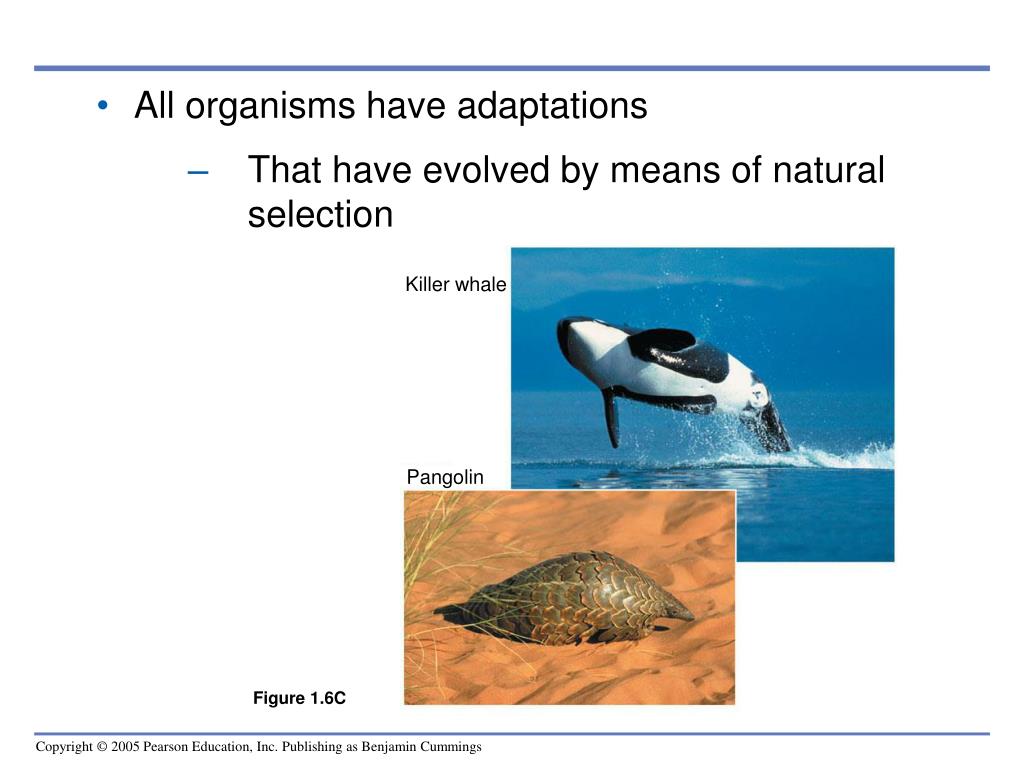 • All organisms have adaptations

– That have evolved by means of natural selection

Killer whale

Pangolin

Figure 1.6C

Copyright © 2005 Pearson Education, Inc. Publishing as Benjamin Cummings